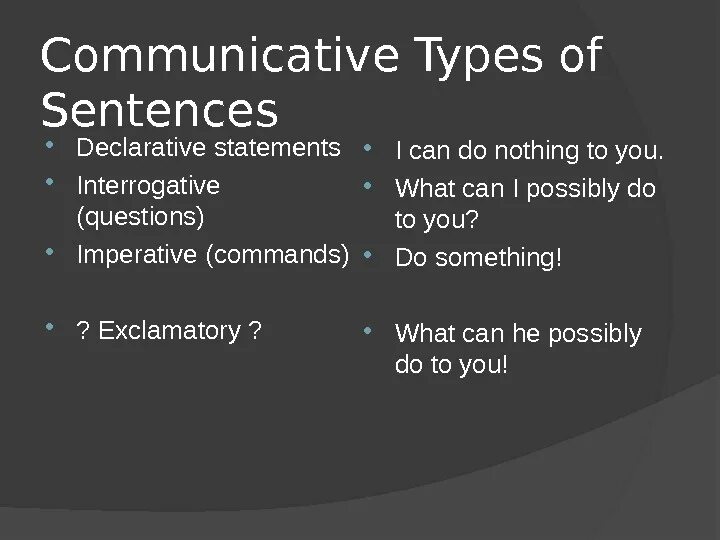 Communicative Types of Sentences

- Declarative statements
- Interrogative (questions)
- Imperative (commands)
- ? Exclamatory ?

- I can do nothing to you.
- What can I possibly do to you?
- Do something!
- What can he possibly do to you!